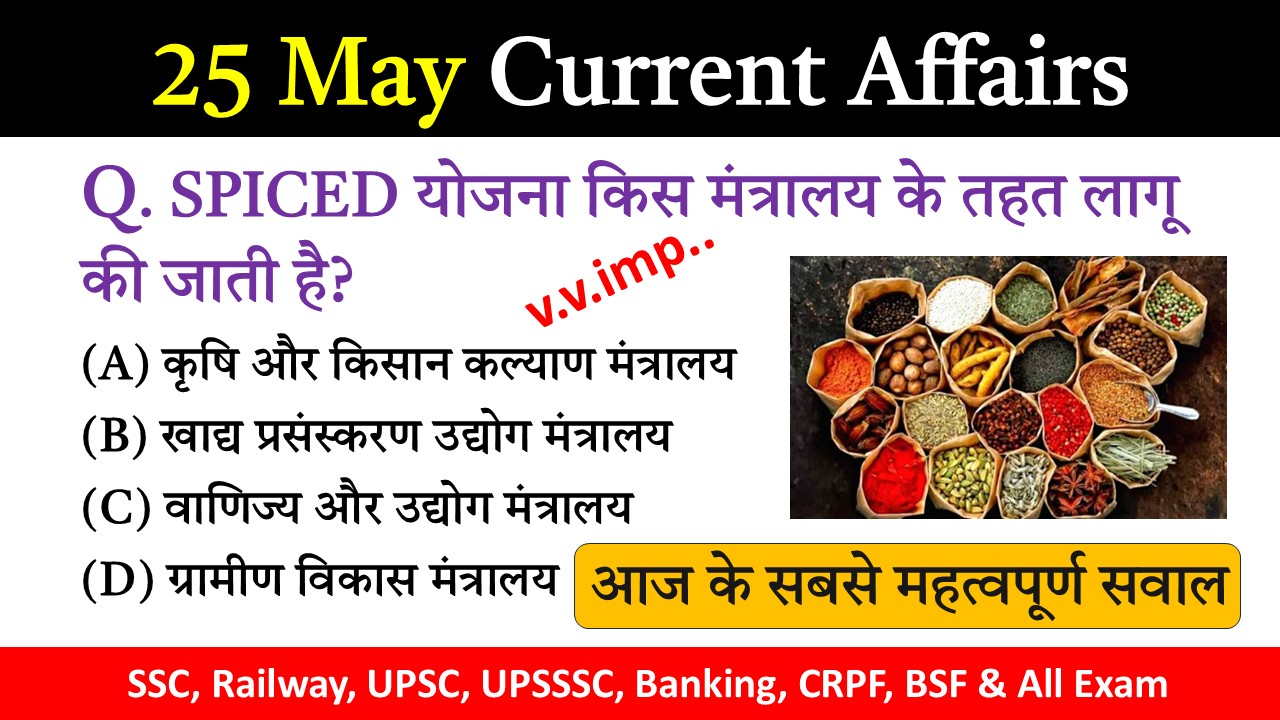 25 May Current Affairs

Q. SPICED योजना किस मंत्रालय के तहत लागू की जाती है?

v.v.imp..

(A) कृषि और किसान कल्याण मंत्रालय
(B) खाद्य प्रसंस्करण उद्योग मंत्रालय
(C) वाणिज्य और उद्योग मंत्रालय
(D) ग्रामीण विकास मंत्रालय

आज के सबसे महत्वपूर्ण सवाल

SSC, Railway, UPSC, UPSSSC, Banking, CRPF, BSF & All Exam